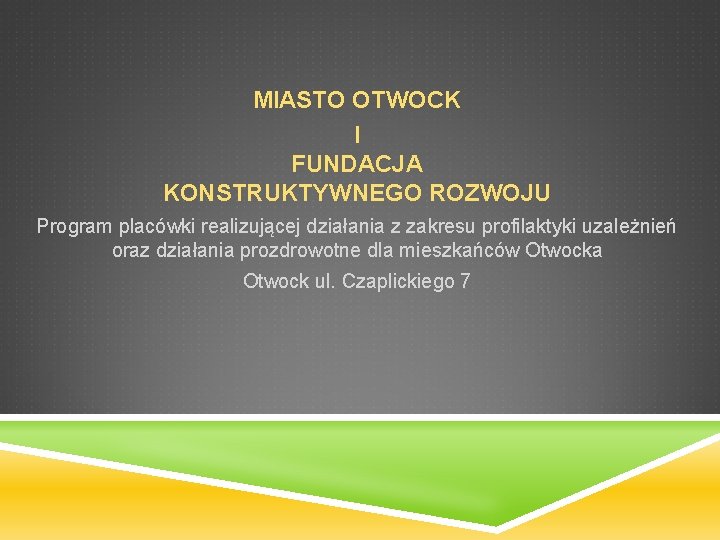 MIASTO OTWOCK
I
FUNDACJA
KONSTRUKTYWNEGO ROZWOJU

Program placówki realizującej działania z zakresu profilaktyki uzależnień oraz działania prozdrowotne dla mieszkańców Otwocka

Otwock ul. Czaplickiego 7